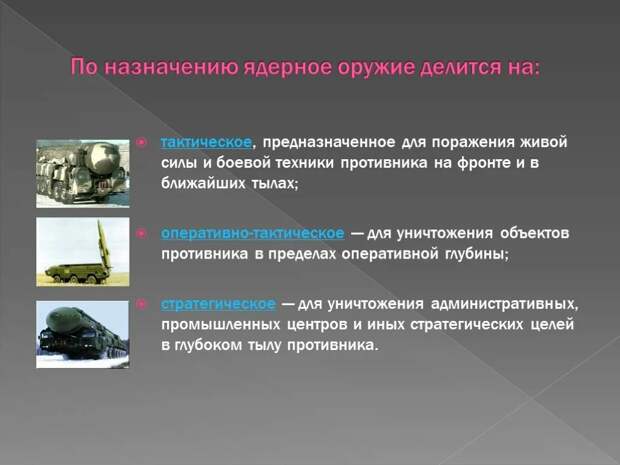 По назначению ядерное оружие делится на:

тактическое, предназначенное для поражения живой силы и боевой техники противника на фронте и в ближайших тылах;

оперативно-тактическое — для уничтожения объектов противника в пределах оперативной глубины;

стратегическое — для уничтожения административных, промышленных центров и иных стратегических целей в глубоком тылу противника.